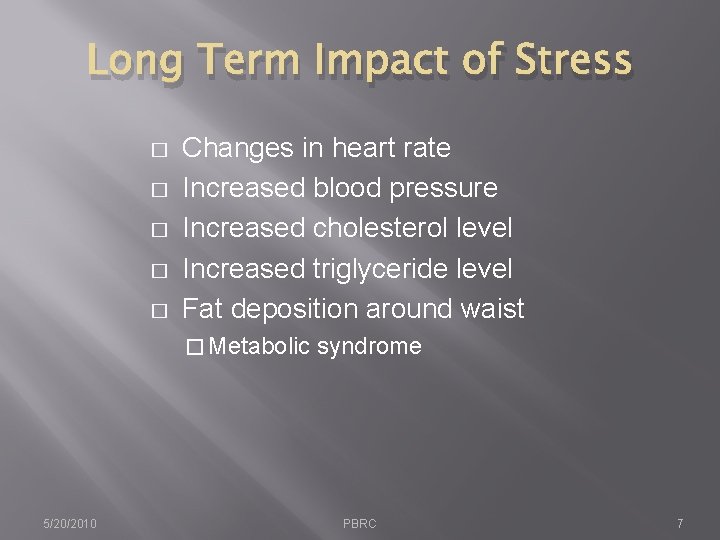 Long Term Impact of Stress

□ Changes in heart rate
□ Increased blood pressure
□ Increased cholesterol level
□ Increased triglyceride level
□ Fat deposition around waist
□ Metabolic syndrome

5/20/2010

PBRC

7